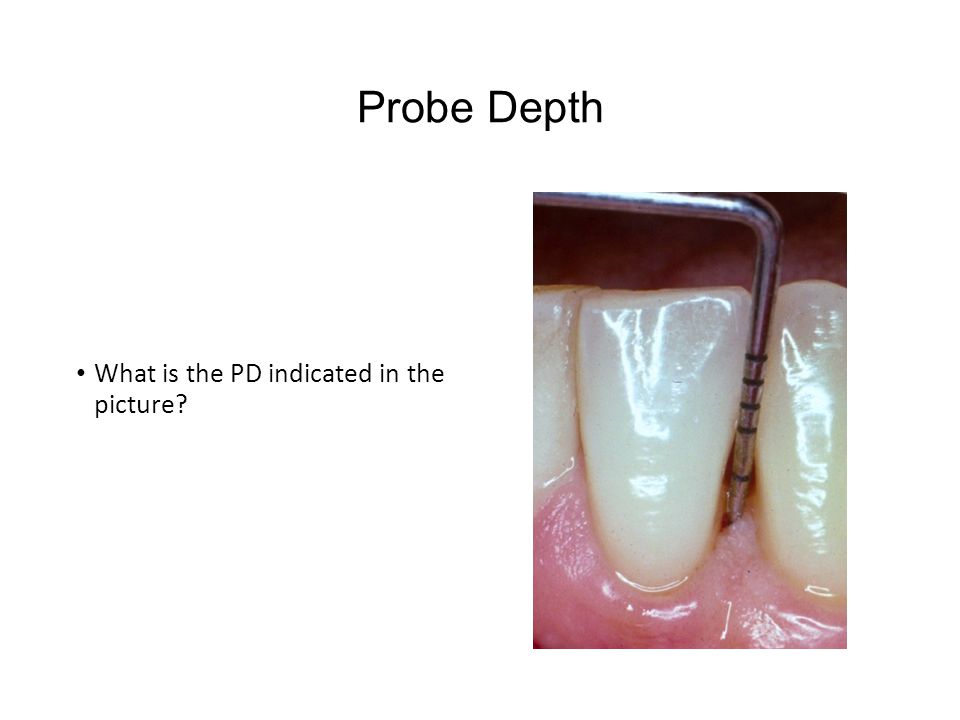 Probe Depth

• What is the PD indicated in the picture?